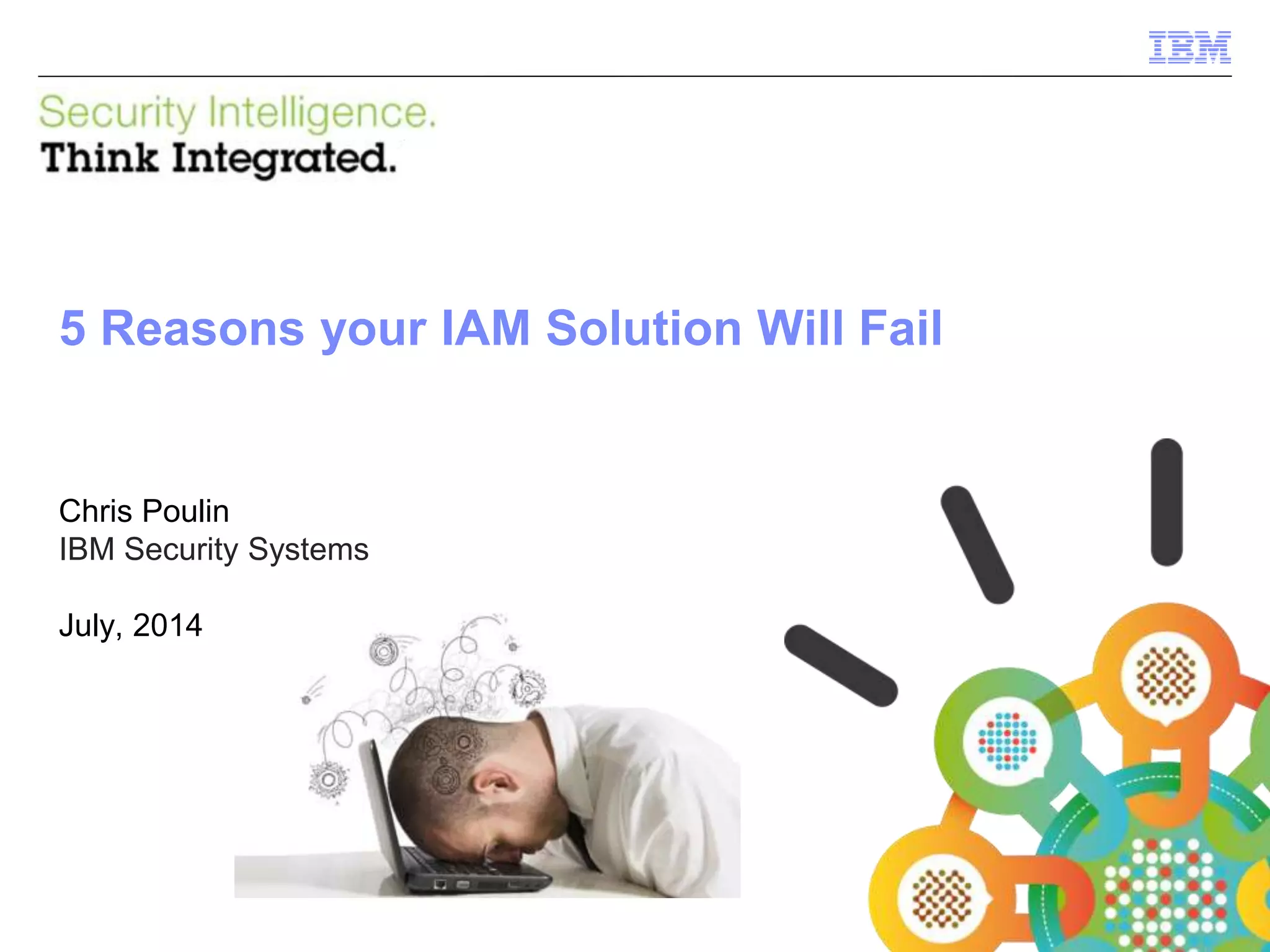 IBM

Security Intelligence.
Think Integrated.

5 Reasons your IAM Solution Will Fail

Chris Poulin
IBM Security Systems

July, 2014